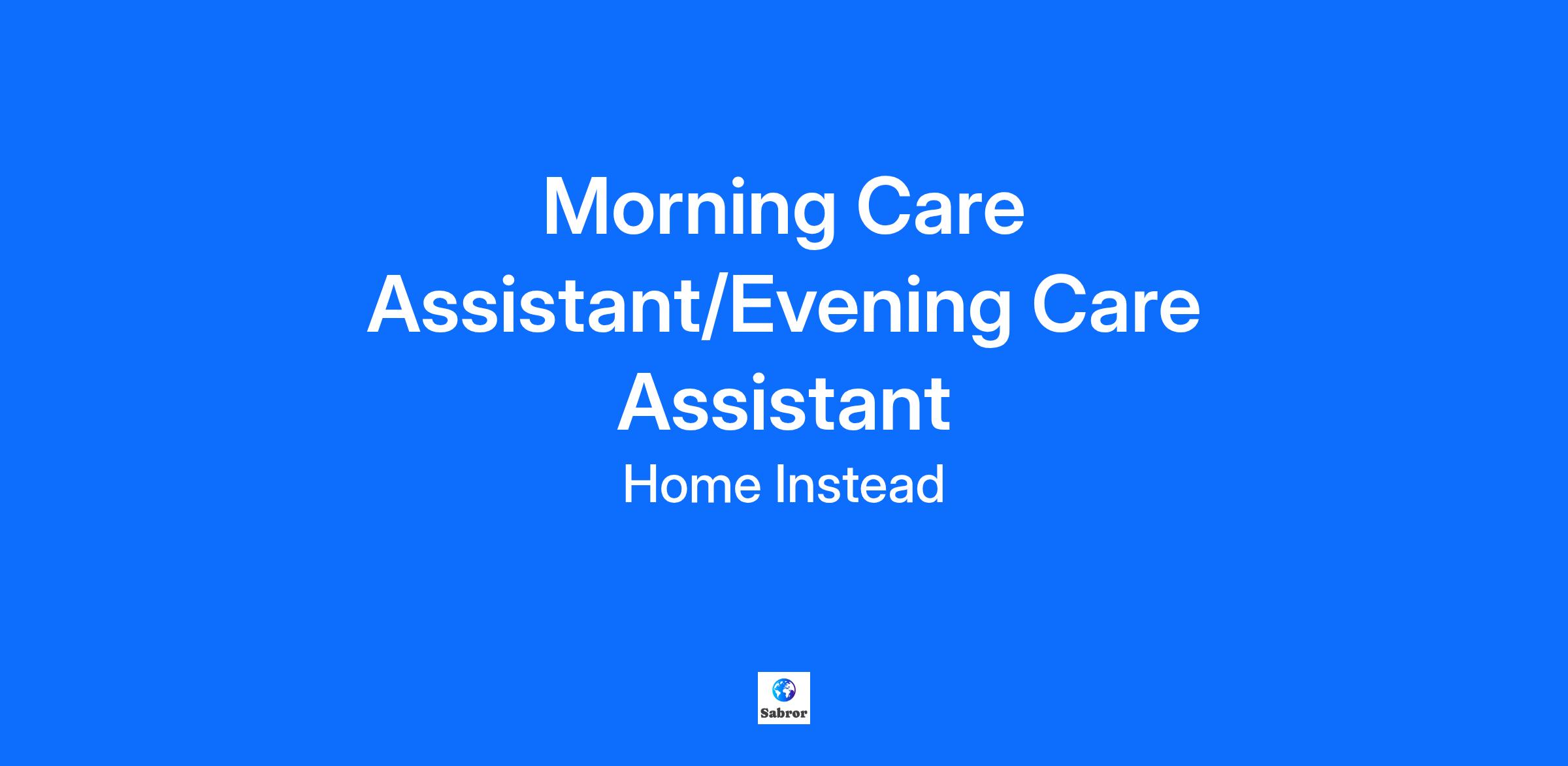 Morning Care Assistant/Evening Care Assistant

Home Instead

Sabror